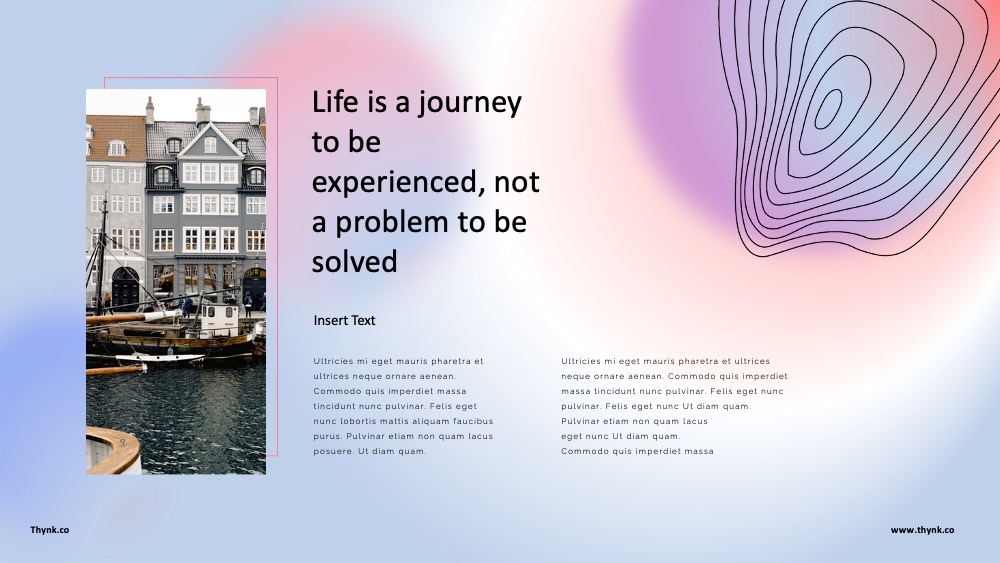 Life is a journey to be experienced, not a problem to be solved

Insert Text

Ultricies mi eget mauris pharetra et ultrices neque ornare aenean. Commodo quis imperdiet massa tincidunt nunc pulvinar. Felis eget nunc lobortis mattis aliquam faucibus purus. Pulvinar etiam non quam lacus posuere. Ut diam quam.

Ultricies mi eget mauris pharetra et ultrices neque ornare aenean. Commodo quis imperdiet massa tincidunt nunc pulvinar. Felis eget nunc pulvinar. Felis eget nunc Ut diam quam. Pulvinar etiam non quam lacus eget nunc Ut diam quam. Commodo quis imperdiet massa

Thynk.co

www.thynk.co